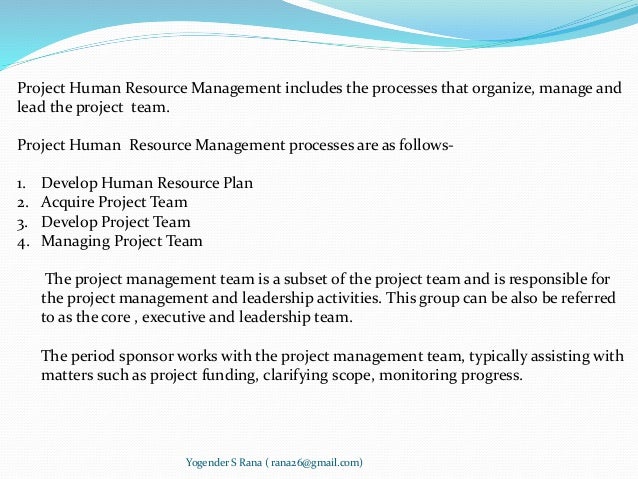 Project Human Resource Management includes the processes that organize, manage and lead the project team.

Project Human Resource Management processes are as follows-

1. Develop Human Resource Plan
2. Acquire Project Team
3. Develop Project Team
4. Managing Project Team

The project management team is a subset of the project team and is responsible for the project management and leadership activities. This group can be also be referred to as the core , executive and leadership team.

The period sponsor works with the project management team, typically assisting with matters such as project funding, clarifying scope, monitoring progress.

Yogender S Rana ( rana26@gmail.com)